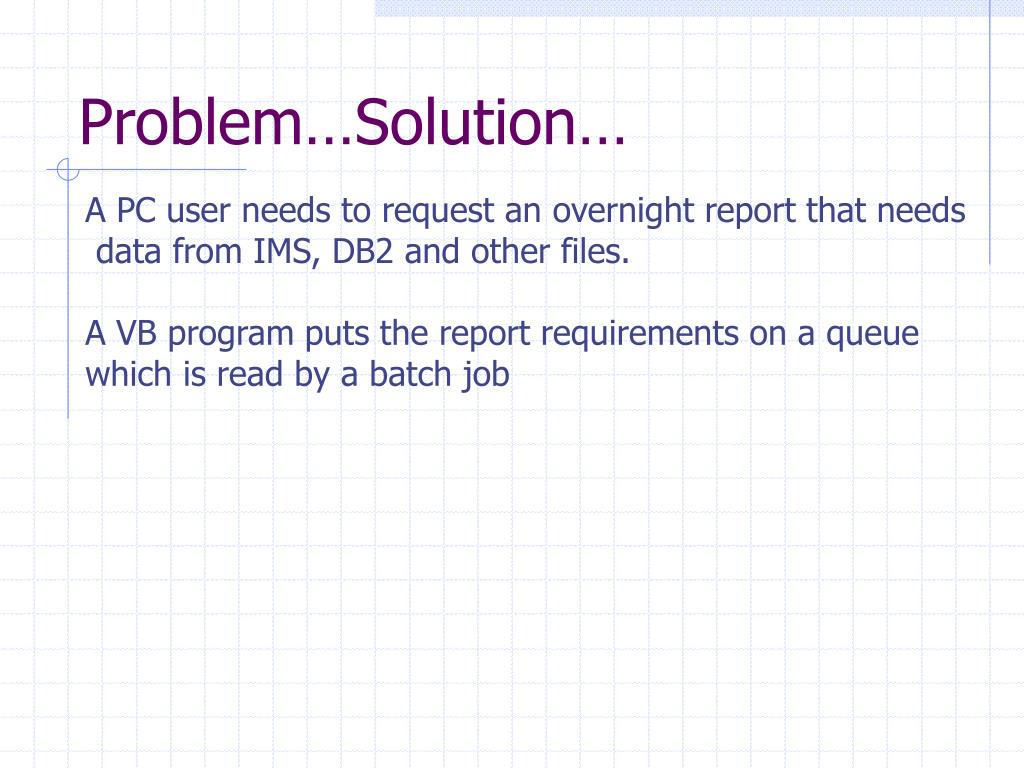 Problem…Solution…

A PC user needs to request an overnight report that needs data from IMS, DB2 and other files.

A VB program puts the report requirements on a queue which is read by a batch job